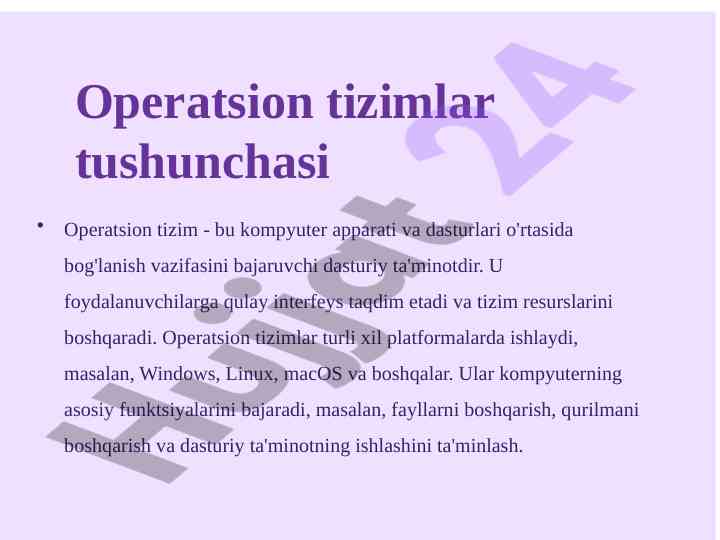 Operatsion tizimlar tushunchasi

• Operatsion tizim - bu kompyuter apparati va dasturlari o'rtasida bog'lanish vazifasini bajaruvchi dasturiy ta'minotdir. U foydalanuvchilarga qulay interfeys taqdim etadi va tizim resurslarini boshqaradi. Operatsion tizimlar turli xil platformalarda ishlaydi, masalan, Windows, Linux, macOS va boshqalar. Ular kompyuterning asosiy funktsiyalarini bajaradi, masalan, fayllarni boshqarish, qurilmani boshqarish va dasturiy ta'minotning ishlashini ta'minlash.

Hujjat 24